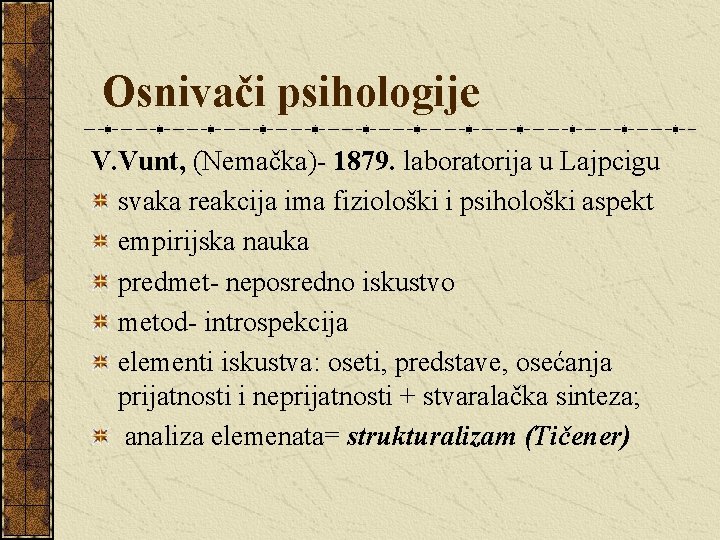 Osnivači psihologije

V.Vunt, (Nemačka)- 1879. laboratorija u Lajpcigu

svaka reakcija ima fiziološki i psihološki aspekt

empirijska nauka

predmet- neposredno iskustvo

metod- introspekcija

elementi iskustva: oseti, predstave, osećanja prijatnosti i neprijatnosti + stvaralačka sinteza;

analiza elemenata= strukturalizam (Tičener)